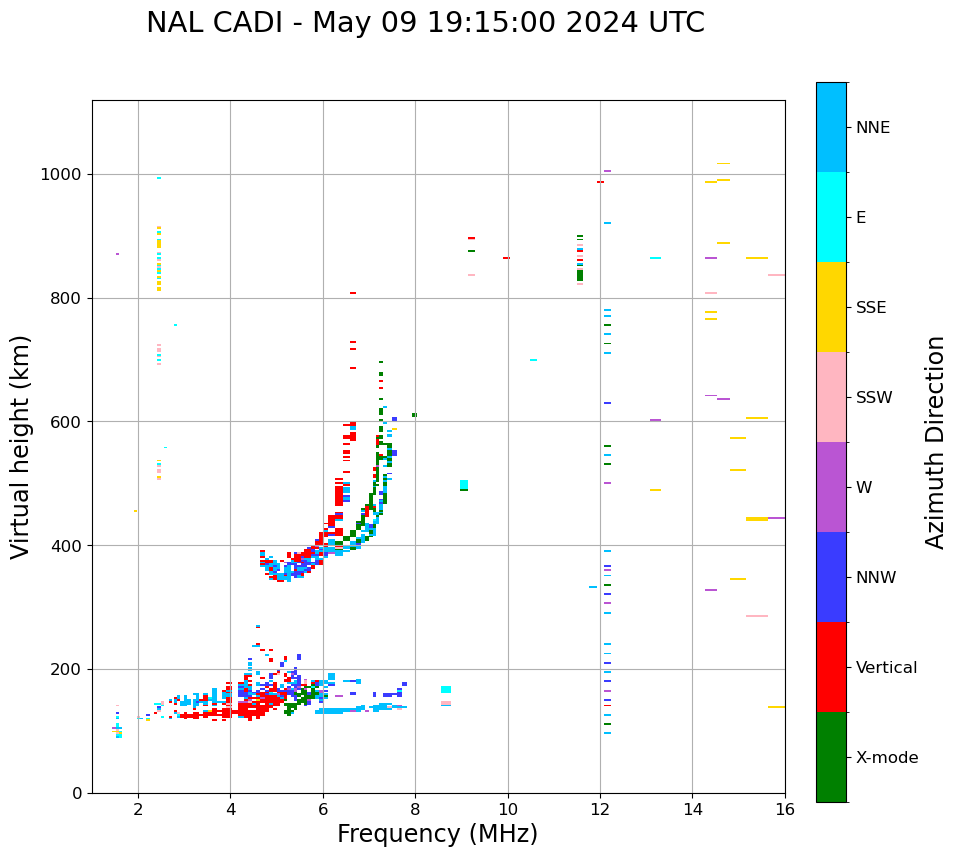 NAL CADI - May 09 19:15:00 2024 UTC

Virtual height (km)

1000
800
600
400
200
0

2
4
6
8
10
12
14
16

Frequency (MHz)

NNE
E
SSE
SSW
W
NNW
Vertical
X-mode

Azimuth Direction